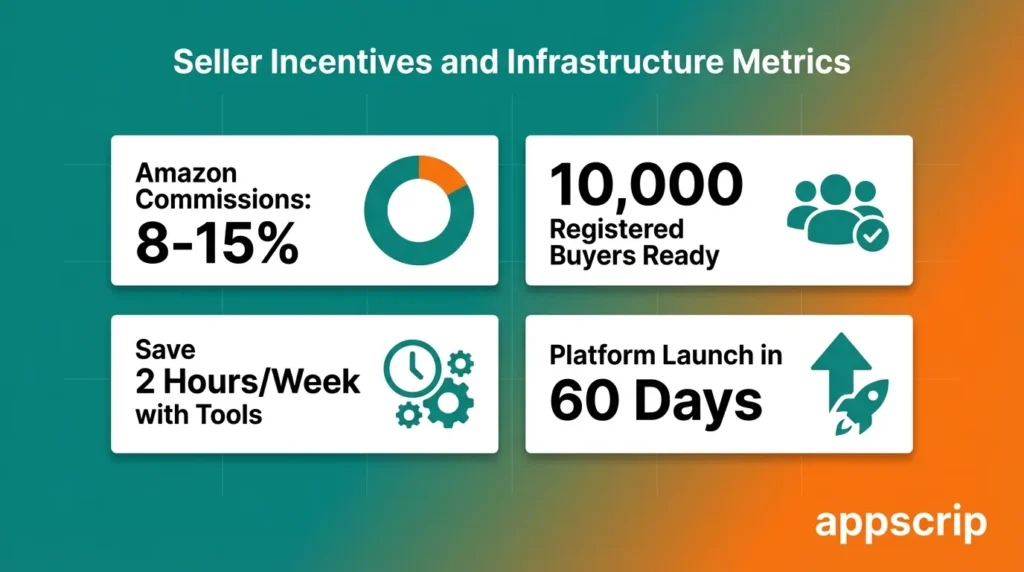 Seller Incentives and Infrastructure Metrics

Amazon Commissions: 8-15%

10,000 Registered Buyers Ready

Save 2 Hours/Week with Tools

Platform Launch in 60 Days

appscrip